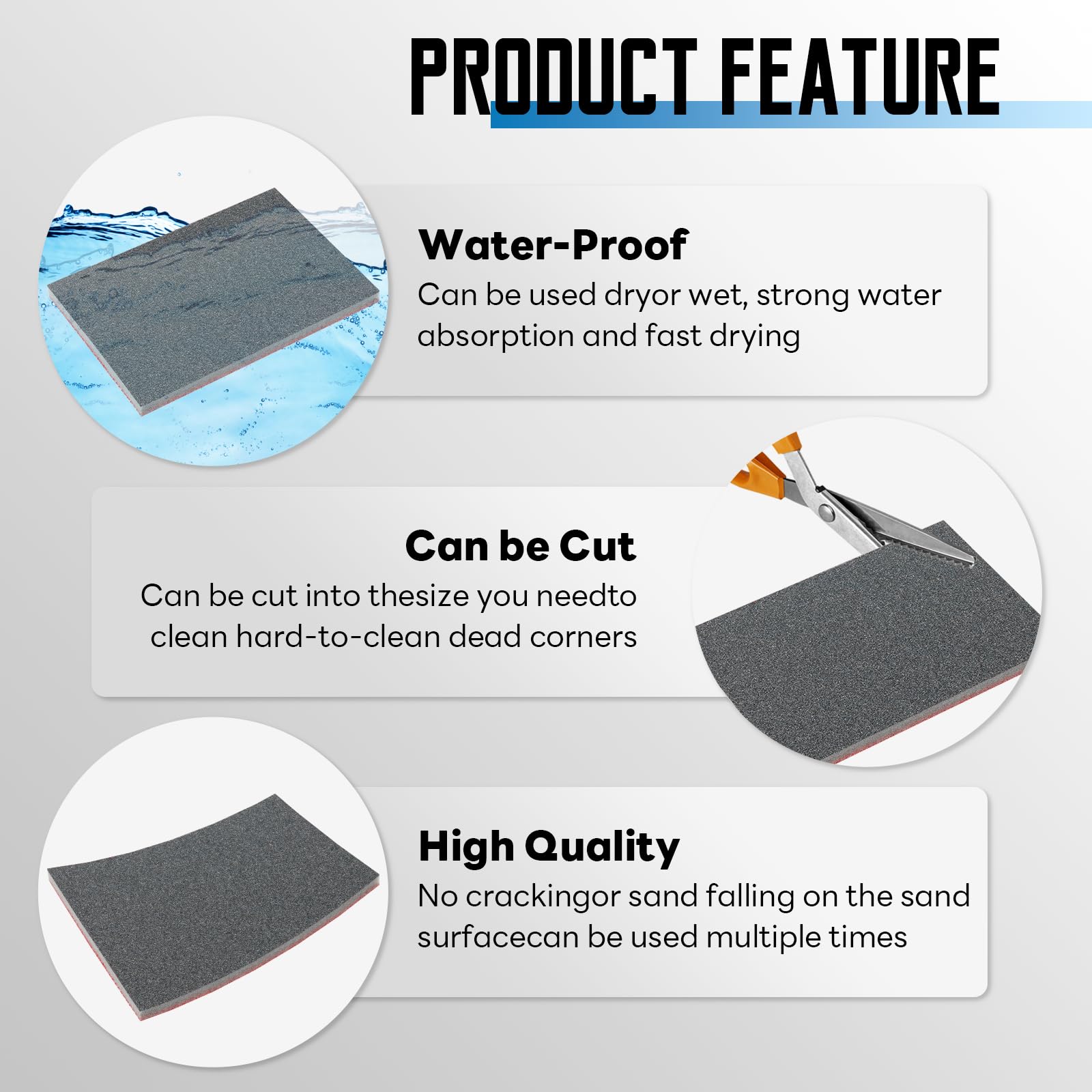 PRODUCT FEATURE

Water-Proof

Can be used dryor wet, strong water absorption and fast drying

Can be Cut

Can be cut into thesize you needto clean hard-to-clean dead corners

High Quality

No crackingor sand falling on the sand surfacecan be used multiple times